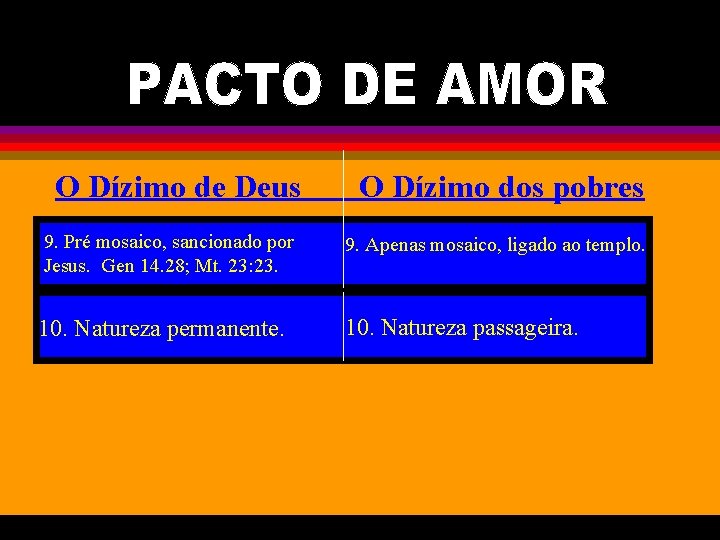 PACTO DE AMOR

| O Dízimo de Deus | O Dízimo dos pobres |
|---|---|
| 9. Pré mosaico, sancionado por Jesus. Gen 14.28; Mt. 23:23. | 9. Apenas mosaico, ligado ao templo. |
| 10. Natureza permanente. | 10. Natureza passageira. |